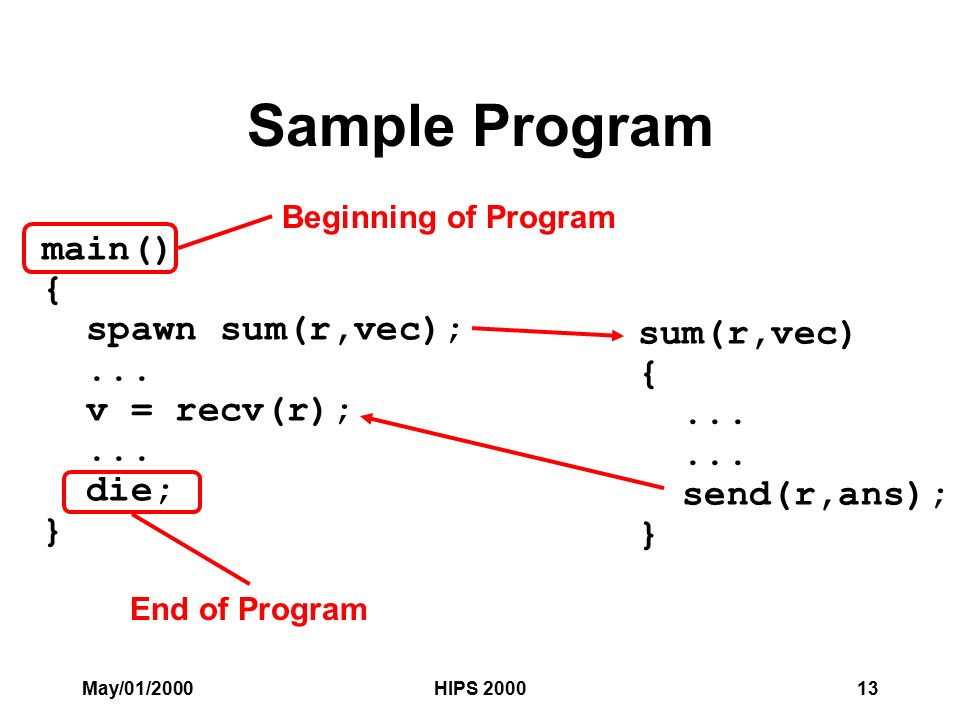 Sample Program

Beginning of Program

main()
{
  spawn sum(r,vec);
  ...
  v = recv(r);
  ...
  die;
}

sum(r,vec)
{
  ...
  ...
  send(r,ans);
}

End of Program

May/01/2000

HIPS 2000

13